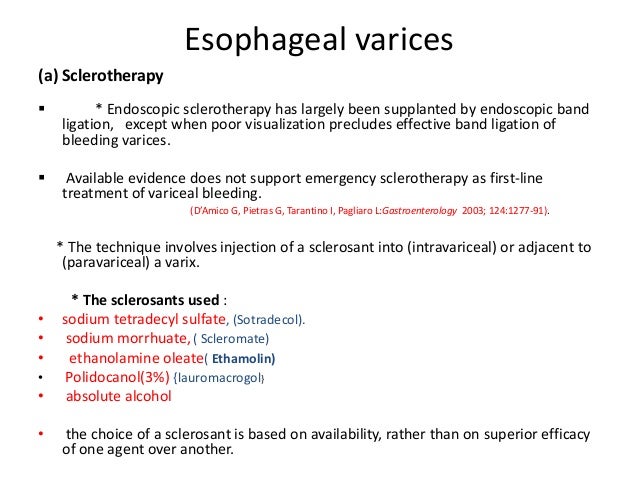 Esophageal varices

(a) Sclerotherapy

▪ * Endoscopic sclerotherapy has largely been supplanted by endoscopic band ligation, except when poor visualization precludes effective band ligation of bleeding varices.

▪ Available evidence does not support emergency sclerotherapy as first-line treatment of variceal bleeding.
(D'Amico G, Pietras G, Tarantino I, Pagliaro L:Gastroenterology 2003; 124:1277-91).

* The technique involves injection of a sclerosant into (intravariceal) or adjacent to (paravariceal) a varix.

* The sclerosants used :
• sodium tetradecyl sulfate, (Sotradecol).
• sodium morrhuate, ( Scleromate)
• ethanolamine oleate( Ethamolin)
• Polidocanol(3%) {lauromacrogol}
• absolute alcohol

• the choice of a sclerosant is based on availability, rather than on superior efficacy of one agent over another.